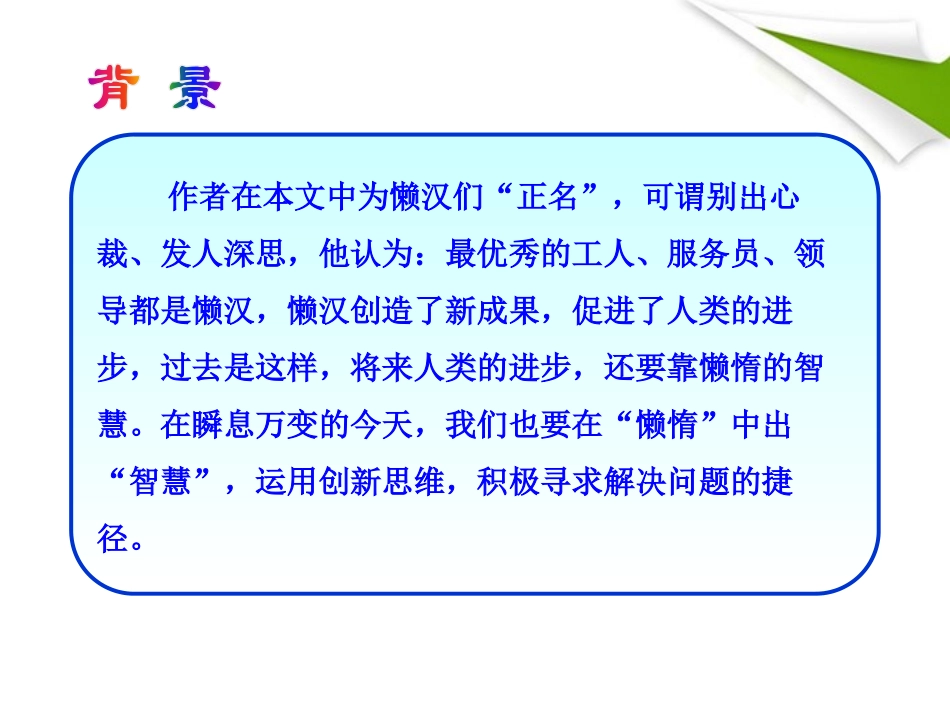 背 景

作者在本文中为懒汉们“正名”，可谓别出心裁、发人深思，他认为：最优秀的工人、服务员、领导都是懒汉，懒汉创造了新成果，促进了人类的进步，过去是这样，将来人类的进步，还要靠懒惰的智慧。在瞬息万变的今天，我们也要在“懒惰”中出“智慧”，运用创新思维，积极寻求解决问题的捷径。